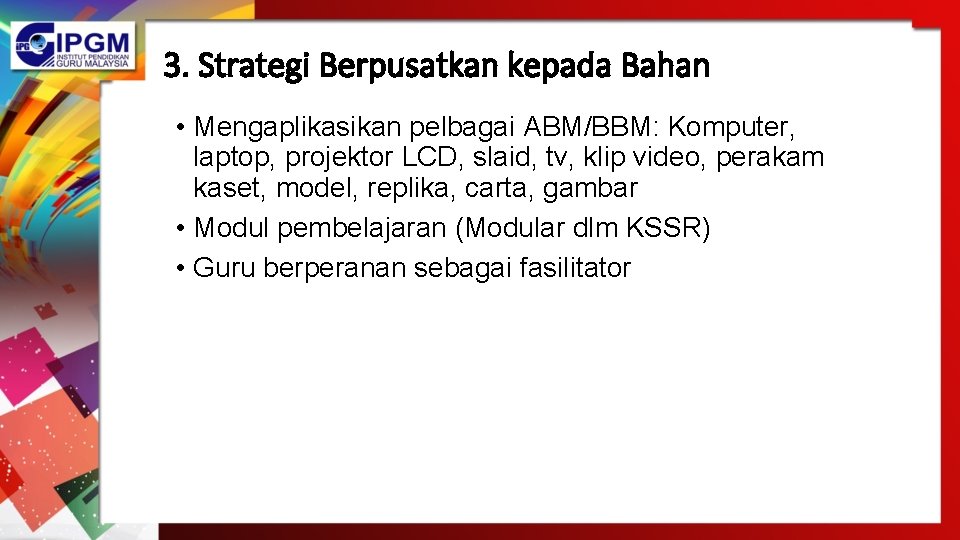 IPGM
INSTITUT PENDIDIKAN GURU MALAYSIA

3. Strategi Berpusatkan kepada Bahan

• Mengaplikasikan pelbagai ABM/BBM: Komputer, laptop, projektor LCD, slaid, tv, klip video, perakam kaset, model, replika, carta, gambar
• Modul pembelajaran (Modular dlm KSSR)
• Guru berperanan sebagai fasilitator